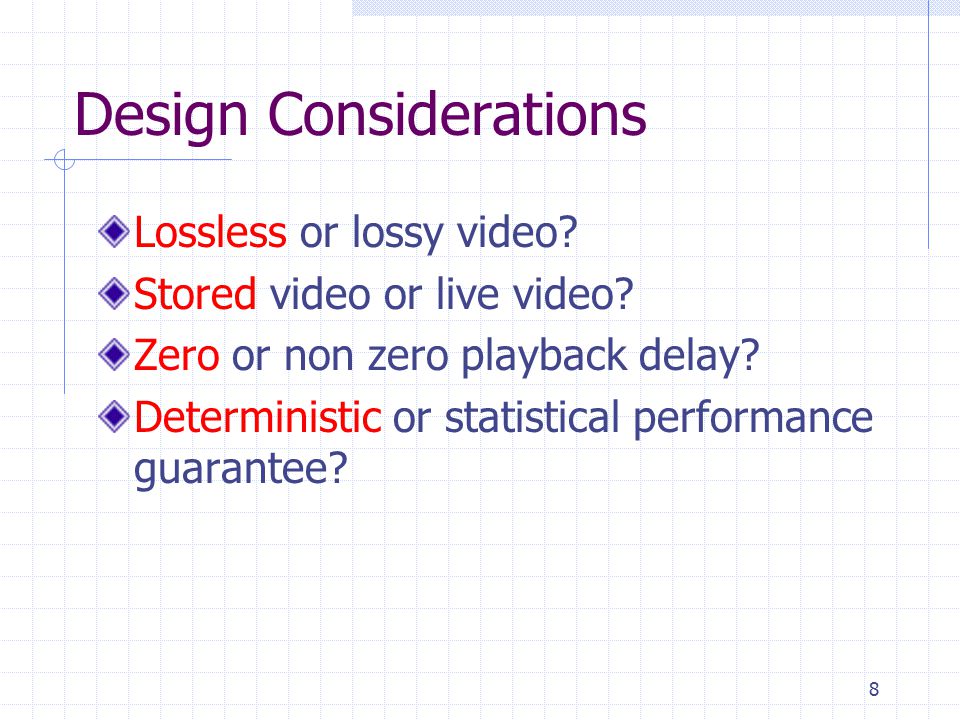 Design Considerations

Lossless or lossy video?

Stored video or live video?

Zero or non zero playback delay?

Deterministic or statistical performance guarantee?

8